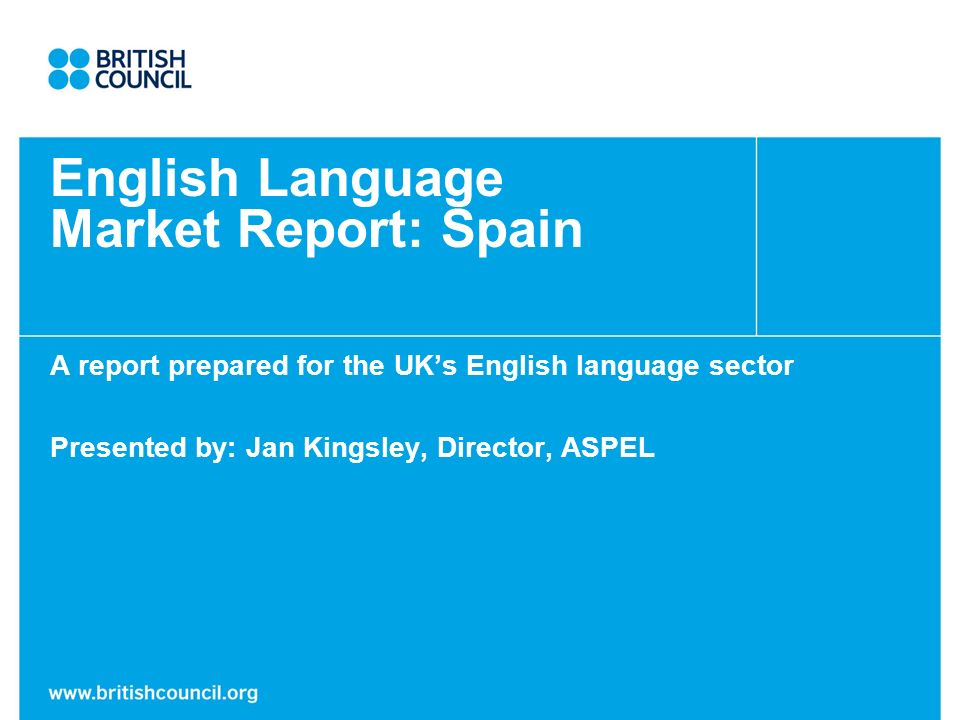 BRITISH COUNCIL

English Language Market Report: Spain

A report prepared for the UK's English language sector

Presented by: Jan Kingsley, Director, ASPEL

www.britishcouncil.org